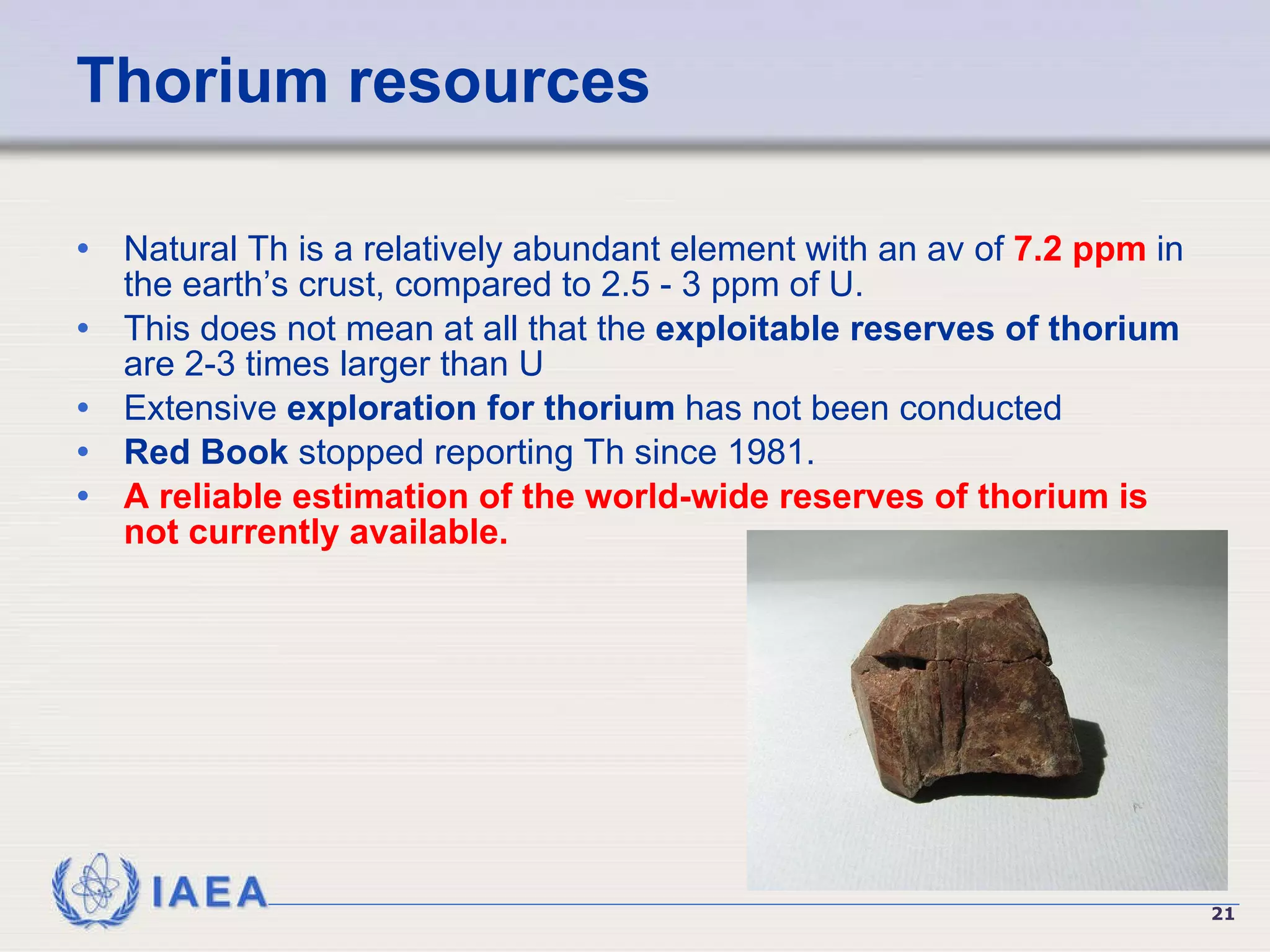 Thorium resources

• Natural Th is a relatively abundant element with an av of 7.2 ppm in the earth’s crust, compared to 2.5 - 3 ppm of U.
• This does not mean at all that the exploitable reserves of thorium are 2-3 times larger than U
• Extensive exploration for thorium has not been conducted
• Red Book stopped reporting Th since 1981.
• A reliable estimation of the world-wide reserves of thorium is not currently available.

IAEA

21